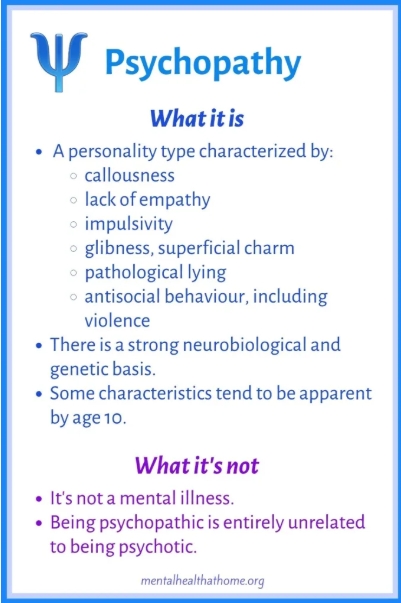 Ψ Psychopathy

What it is

- A personality type characterized by:
  - callousness
  - lack of empathy
  - impulsivity
  - glibness, superficial charm
  - pathological lying
  - antisocial behaviour, including violence
- There is a strong neurobiological and genetic basis.
- Some characteristics tend to be apparent by age 10.

What it's not

- It's not a mental illness.
- Being psychopathic is entirely unrelated to being psychotic.

mentalhealthathome.org